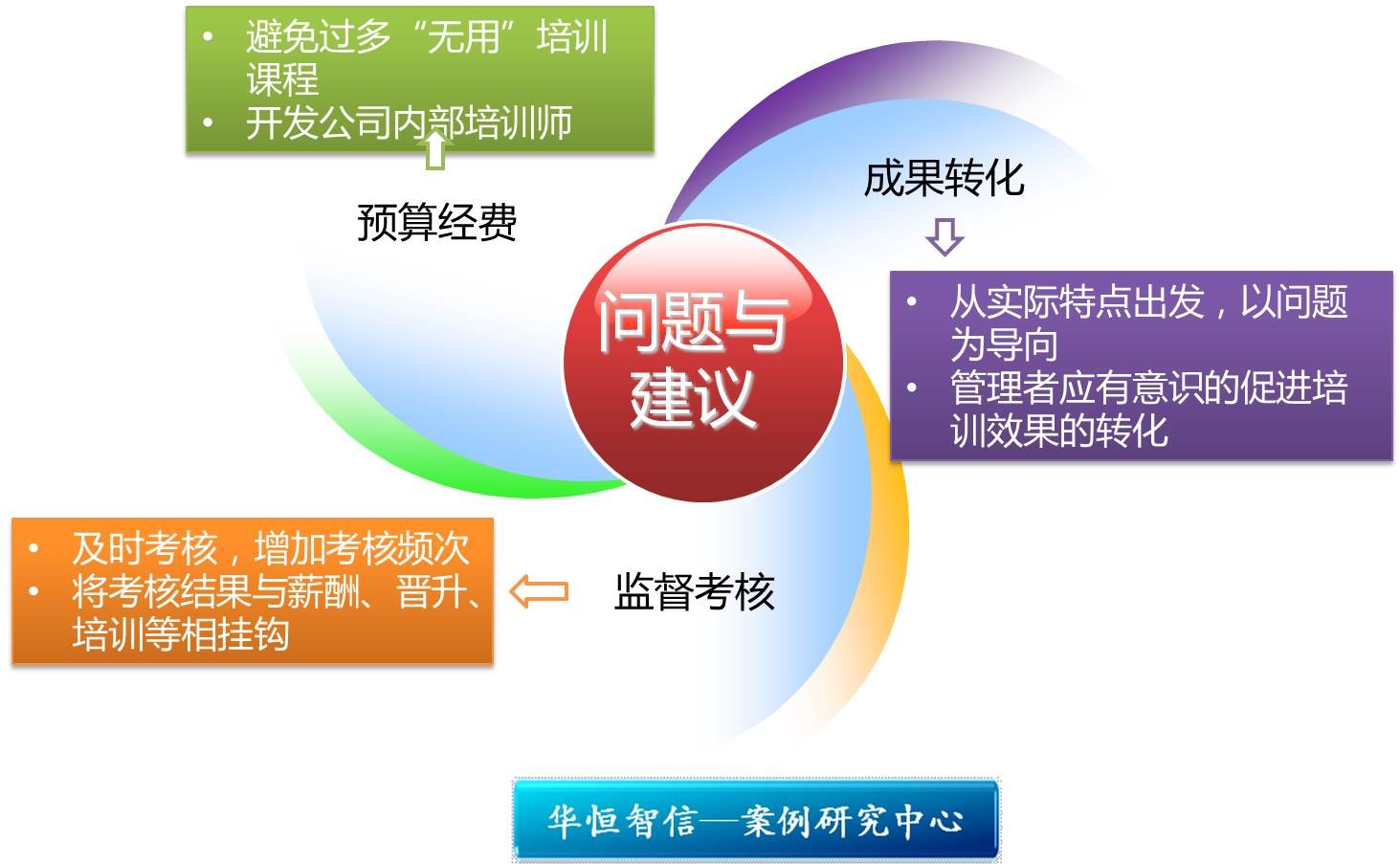 • 避免过多“无用”培训课程
• 开发公司内部培训师

预算经费

成果转化

问题与建议

• 从实际特点出发，以问题为导向
• 管理者应有意识的促进培训效果的转化

• 及时考核，增加考核频次
• 将考核结果与薪酬、晋升、培训等相挂钩

监督考核

华恒智信—案例研究中心